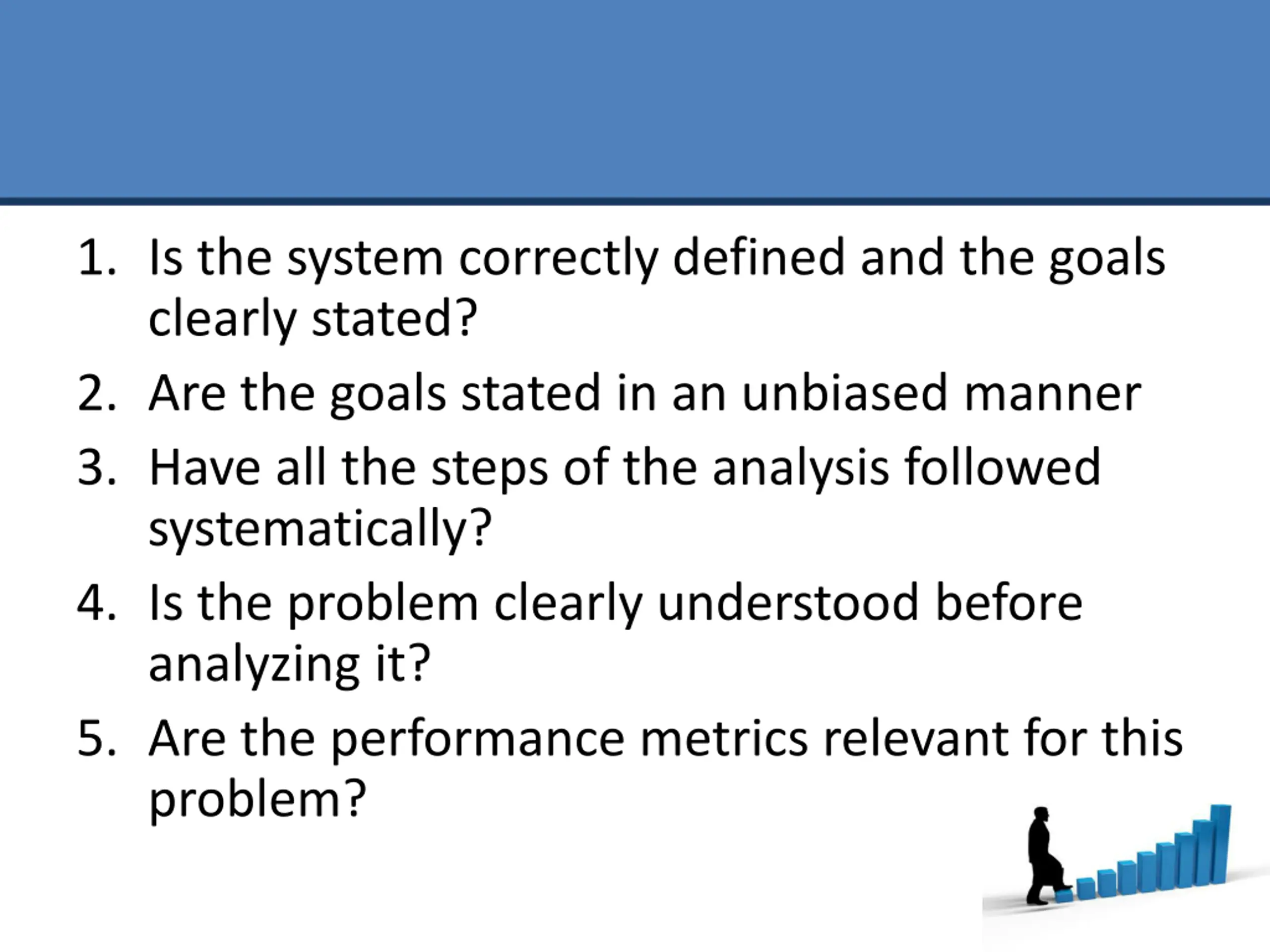 1. Is the system correctly defined and the goals clearly stated?
2. Are the goals stated in an unbiased manner
3. Have all the steps of the analysis followed systematically?
4. Is the problem clearly understood before analyzing it?
5. Are the performance metrics relevant for this problem?